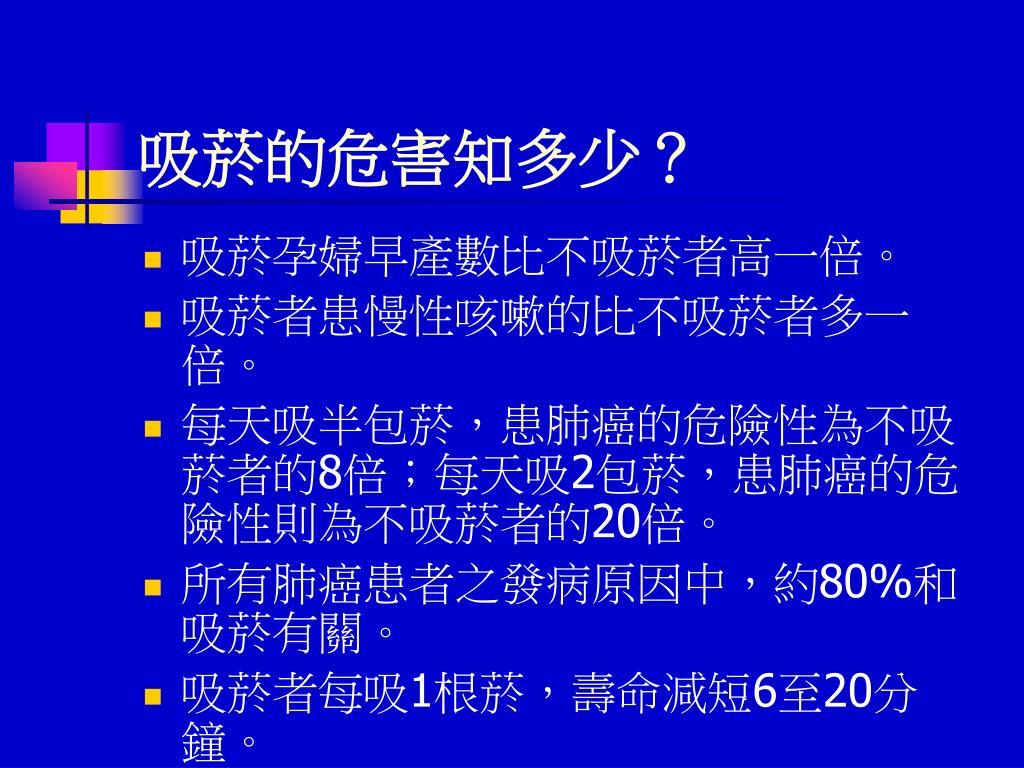 吸菸的危害知多少？

吸菸孕婦早產數比不吸菸者高一倍。

吸菸者患慢性咳嗽的比不吸菸者多一倍。

每天吸半包菸，患肺癌的危險性為不吸菸者的8倍；每天吸2包菸，患肺癌的危險性則為不吸菸者的20倍。

所有肺癌患者之發病原因中，約80%和吸菸有關。

吸菸者每吸1根菸，壽命減短6至20分鐘。